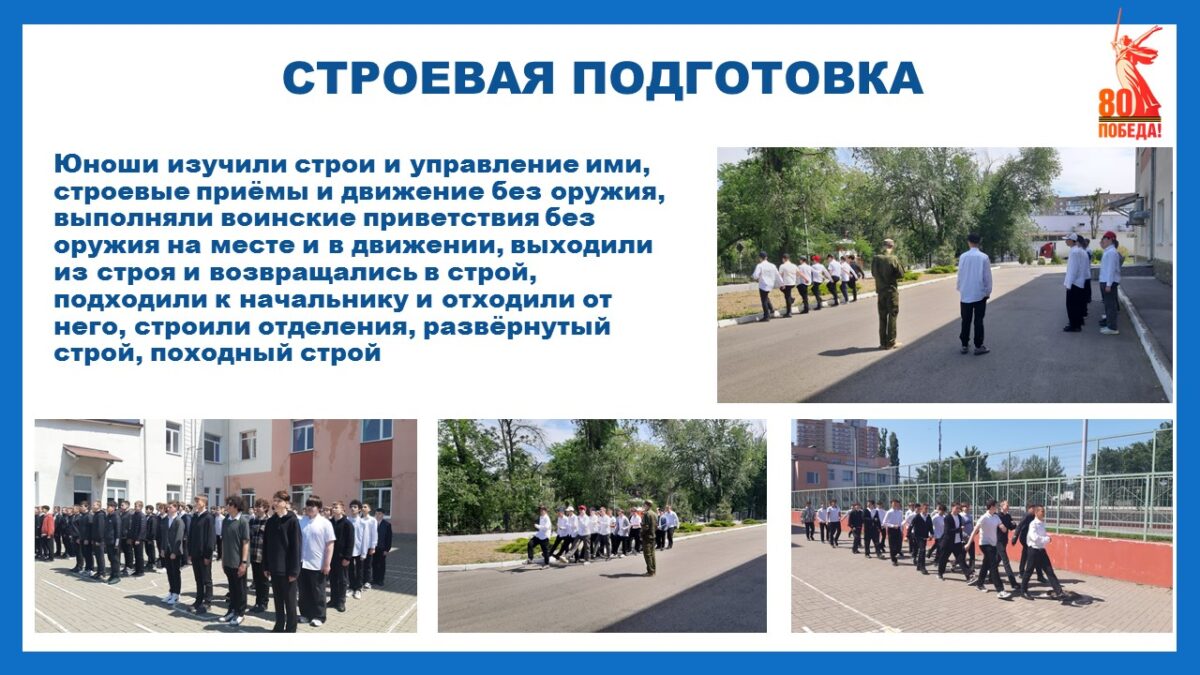 СТРОЕВАЯ ПОДГОТОВКА

80 ПОБЕДА!

Юноши изучили строи и управление ими, строевые приёмы и движение без оружия, выполняли воинские приветствия без оружия на месте и в движении, выходили из строя и возвращались в строй, подходили к начальнику и отходили от него, строили отделения, развёрнутый строй, походный строй